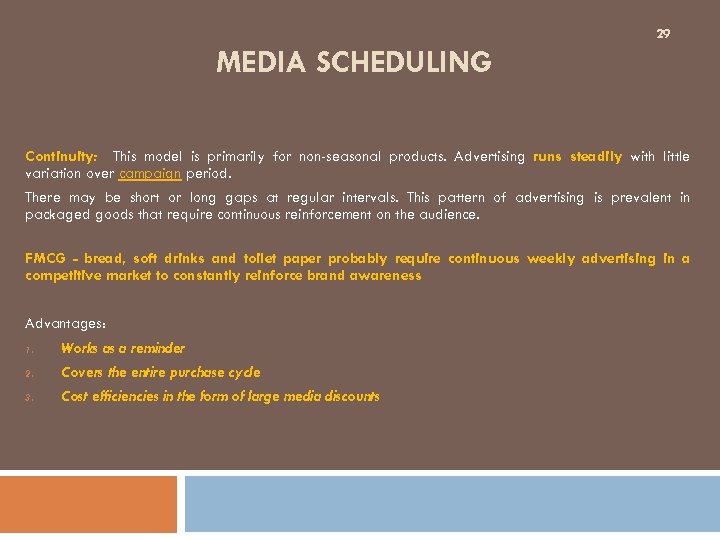 29

MEDIA SCHEDULING

Continuity: This model is primarily for non-seasonal products. Advertising runs steadily with little variation over campaign period.

There may be short or long gaps at regular intervals. This pattern of advertising is prevalent in packaged goods that require continuous reinforcement on the audience.

FMCG - bread, soft drinks and toilet paper probably require continuous weekly advertising in a competitive market to constantly reinforce brand awareness

Advantages:

1. Works as a reminder
2. Covers the entire purchase cycle
3. Cost efficiencies in the form of large media discounts